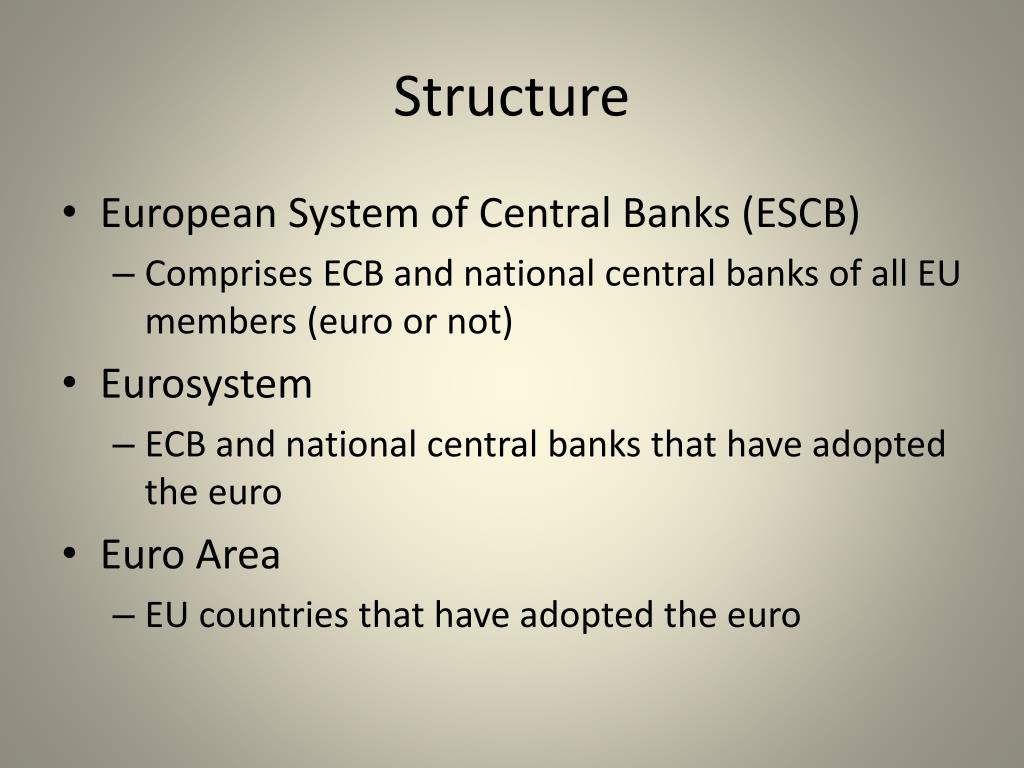 Structure

• European System of Central Banks (ESCB)
– Comprises ECB and national central banks of all EU members (euro or not)
• Eurosystem
– ECB and national central banks that have adopted the euro
• Euro Area
– EU countries that have adopted the euro